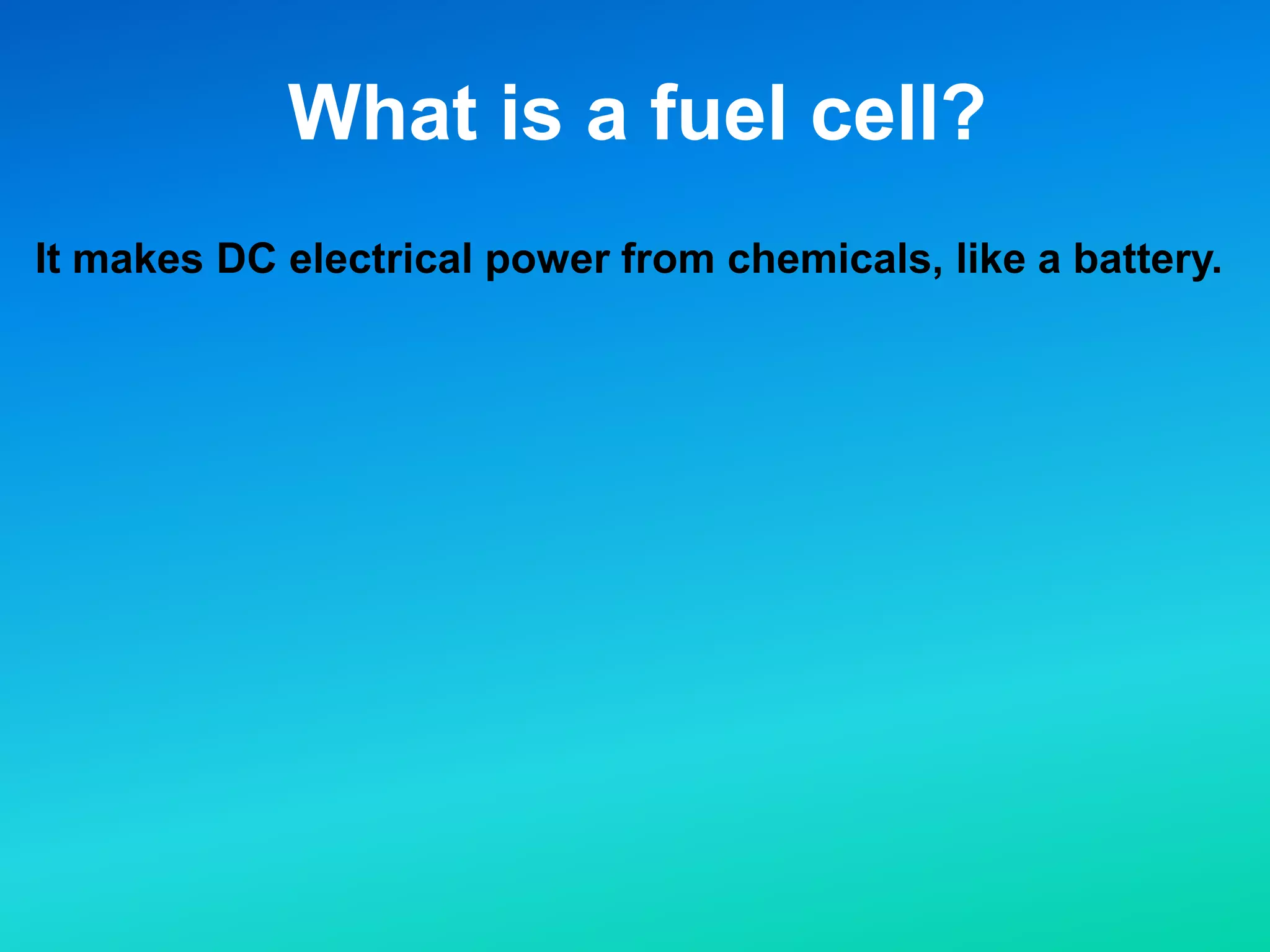 What is a fuel cell?

It makes DC electrical power from chemicals, like a battery.